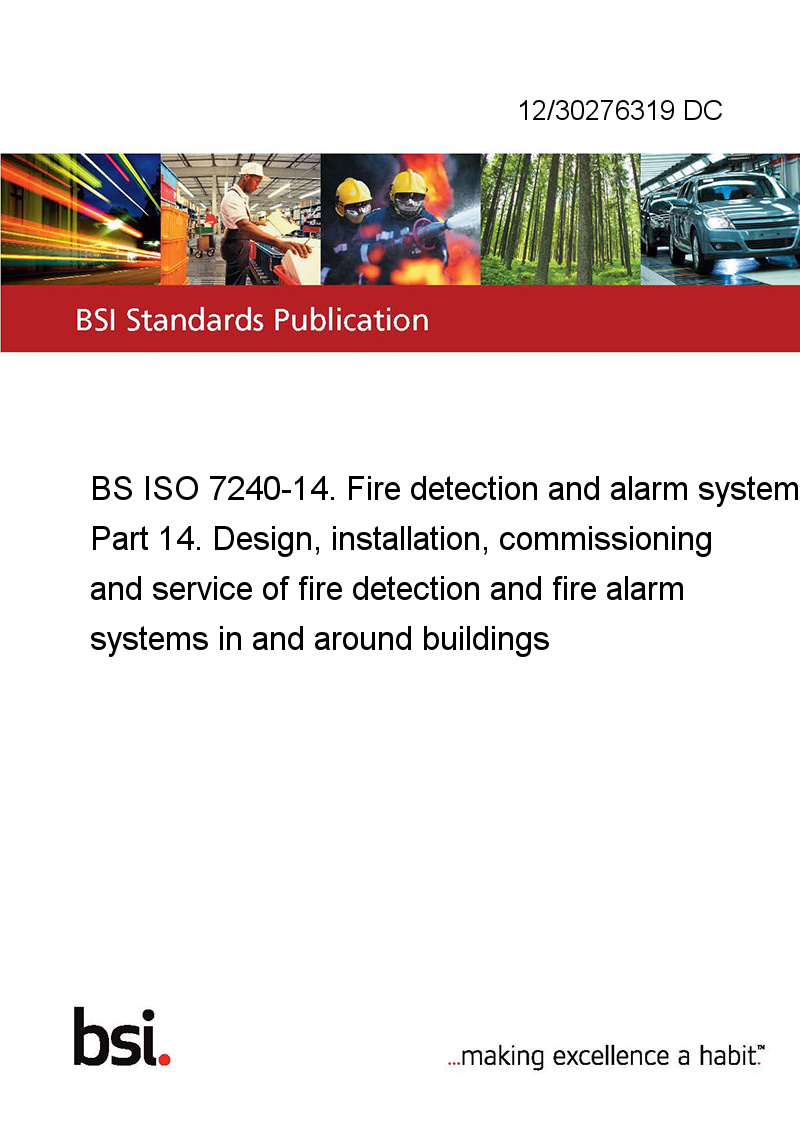 12/30276319 DC

BSI Standards Publication

BS ISO 7240-14. Fire detection and alarm system Part 14. Design, installation, commissioning and service of fire detection and fire alarm systems in and around buildings

bsi.

...making excellence a habit.™